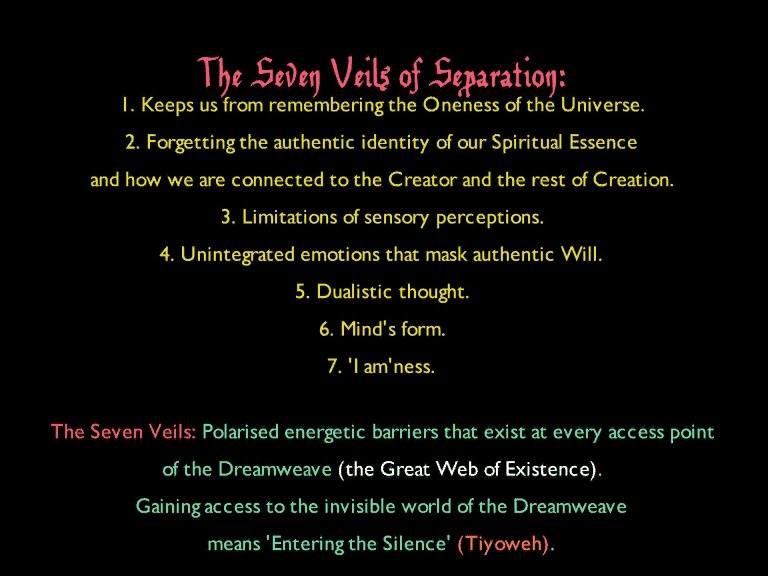 The Seven Veils of Separation:

1. Keeps us from remembering the Oneness of the Universe.

2. Forgetting the authentic identity of our Spiritual Essence and how we are connected to the Creator and the rest of Creation.

3. Limitations of sensory perceptions.

4. Unintegrated emotions that mask authentic Will.

5. Dualistic thought.

6. Mind's form.

7. 'I am'ness.

The Seven Veils: Polarised energetic barriers that exist at every access point of the Dreamweave (the Great Web of Existence).

Gaining access to the invisible world of the Dreamweave means 'Entering the Silence' (Tiyoweh).